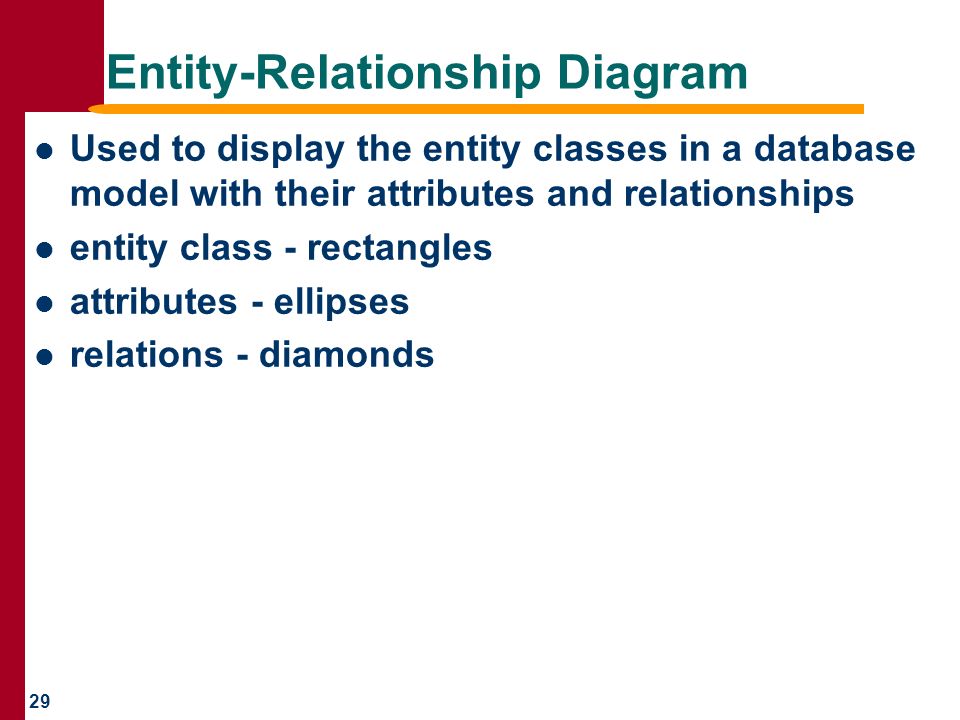 Entity-Relationship Diagram

- Used to display the entity classes in a database model with their attributes and relationships
- entity class - rectangles
- attributes - ellipses
- relations - diamonds

29